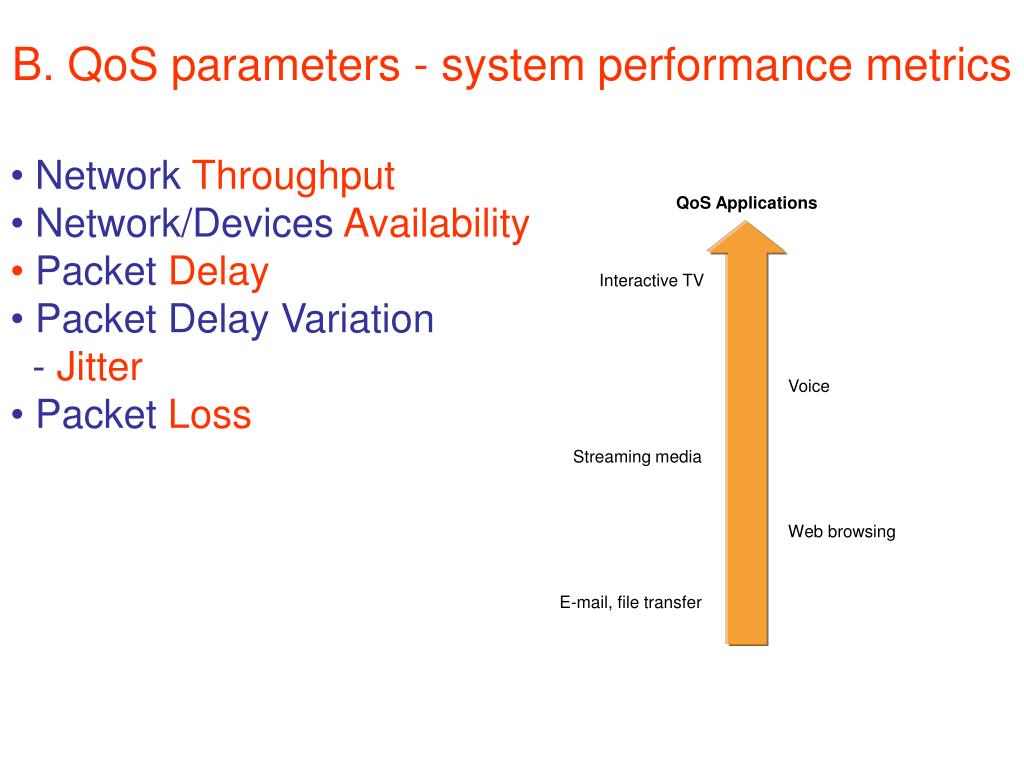 B. QoS parameters - system performance metrics

• Network Throughput
• Network/Devices Availability
• Packet Delay
• Packet Delay Variation
- Jitter
• Packet Loss

QoS Applications

Interactive TV

Voice

Streaming media

Web browsing

E-mail, file transfer